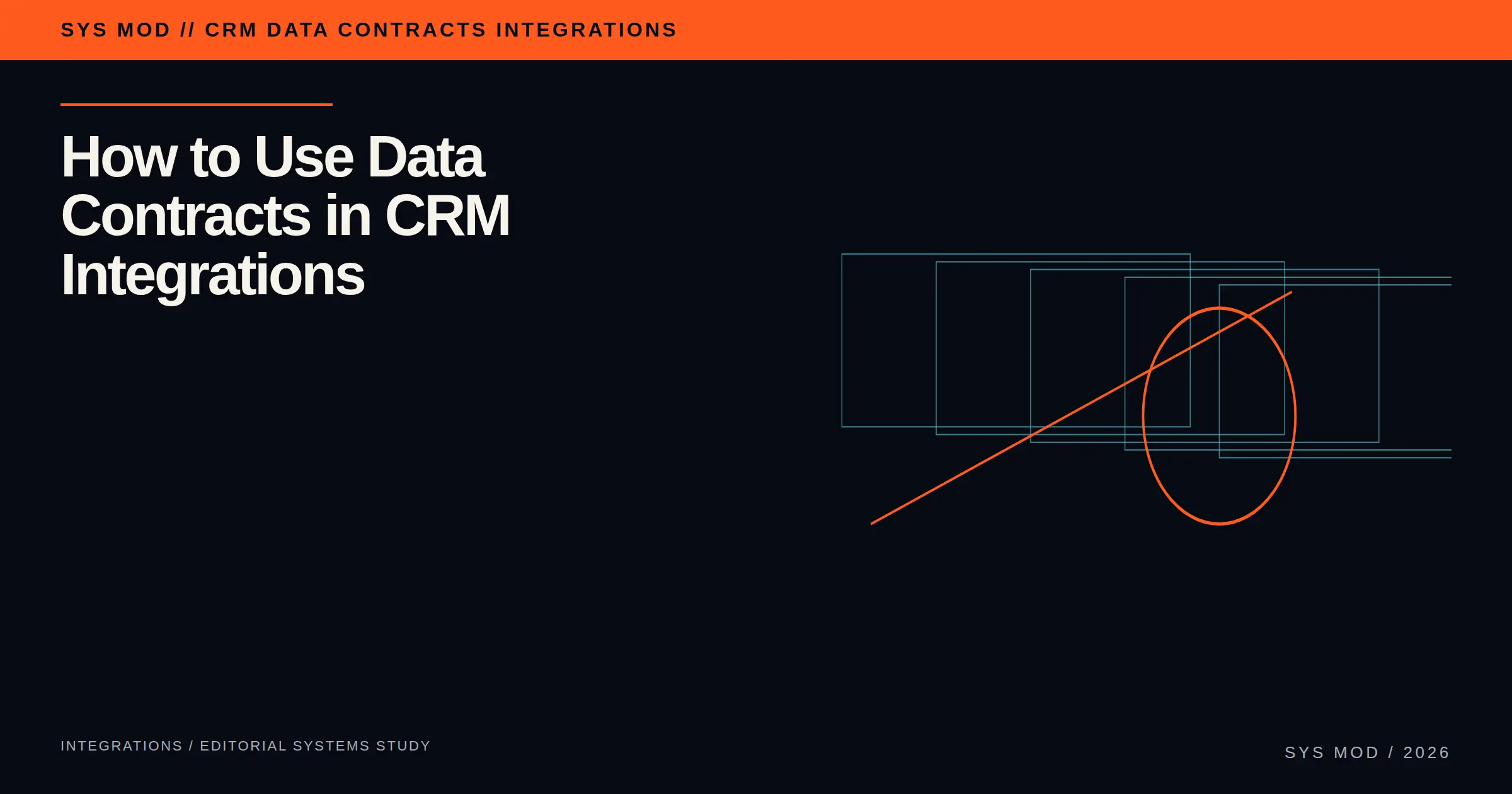 SYS MOD // CRM DATA CONTRACTS INTEGRATIONS

How to Use Data Contracts in CRM Integrations

INTEGRATIONS / EDITORIAL SYSTEMS STUDY

SYS MOD / 2026